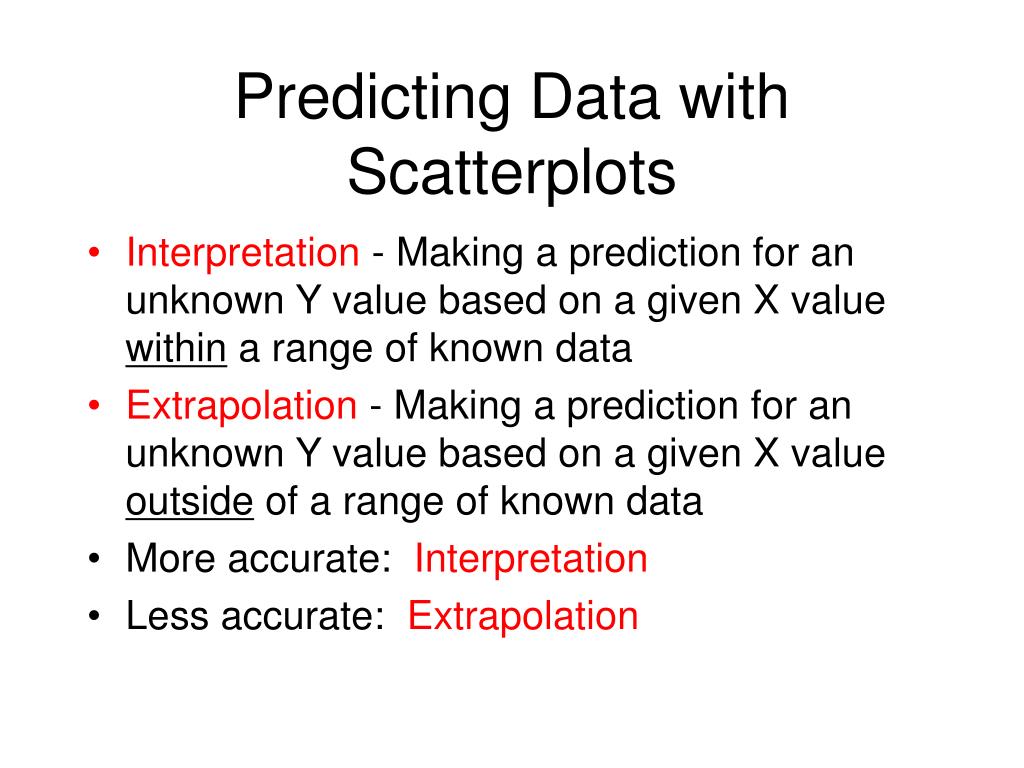 Predicting Data with Scatterplots

• Interpretation - Making a prediction for an unknown Y value based on a given X value within a range of known data
• Extrapolation - Making a prediction for an unknown Y value based on a given X value outside of a range of known data
• More accurate: Interpretation
• Less accurate: Extrapolation